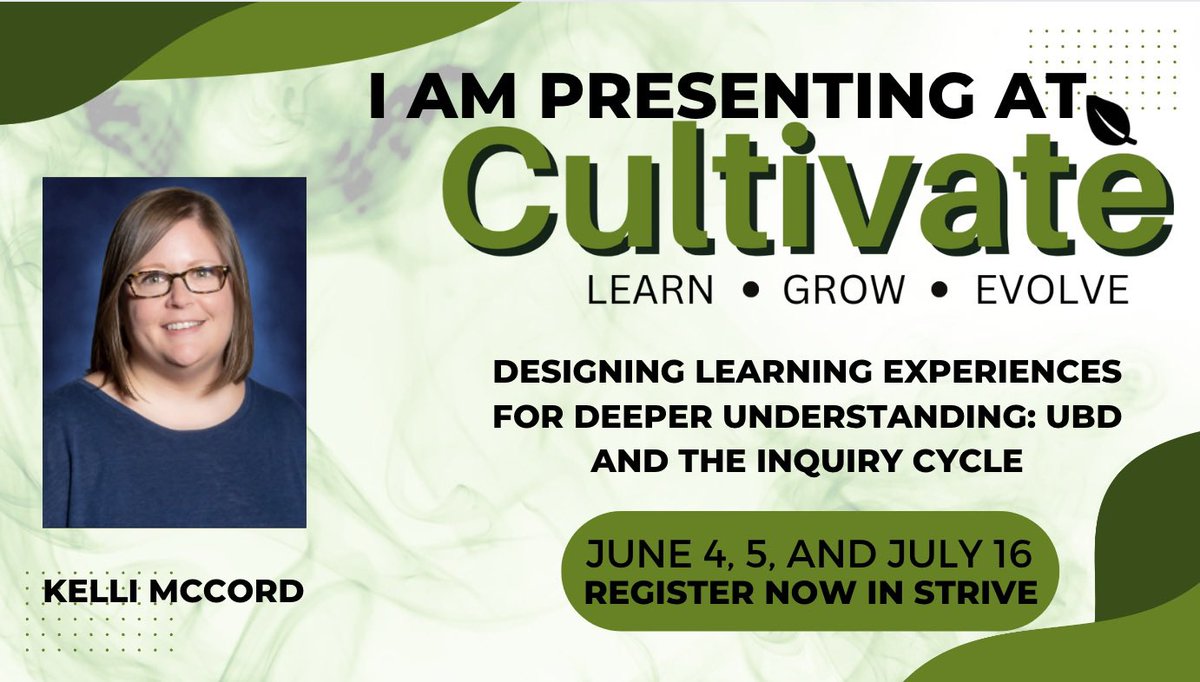 I AM PRESENTING AT
Cultivate
LEARN • GROW • EVOLVE

DESIGNING LEARNING EXPERIENCES FOR DEEPER UNDERSTANDING: UBD AND THE INQUIRY CYCLE

JUNE 4, 5, AND JULY 16
REGISTER NOW IN STRIVE

KELLI MCCORD